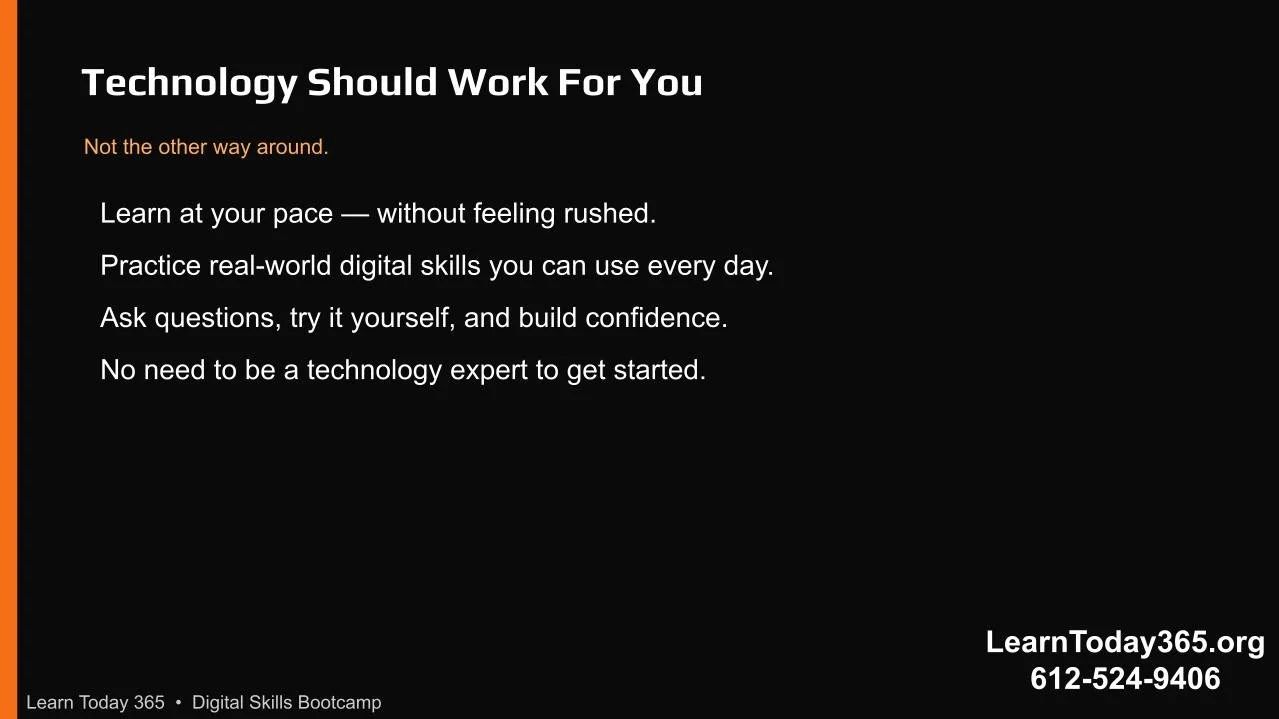 Technology Should Work For You

Not the other way around.

Learn at your pace — without feeling rushed.

Practice real-world digital skills you can use every day.

Ask questions, try it yourself, and build confidence.

No need to be a technology expert to get started.

LearnToday365.org
612-524-9406

Learn Today 365 • Digital Skills Bootcamp